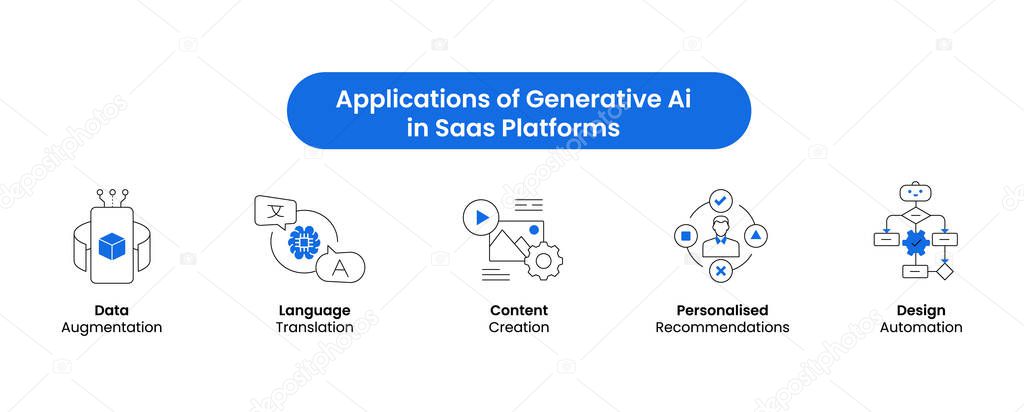 Applications of Generative Ai in Saas Platforms

文

A

Data Augmentation

Language Translation

Content Creation

Personalised Recommendations

Design Automation

depositphotos